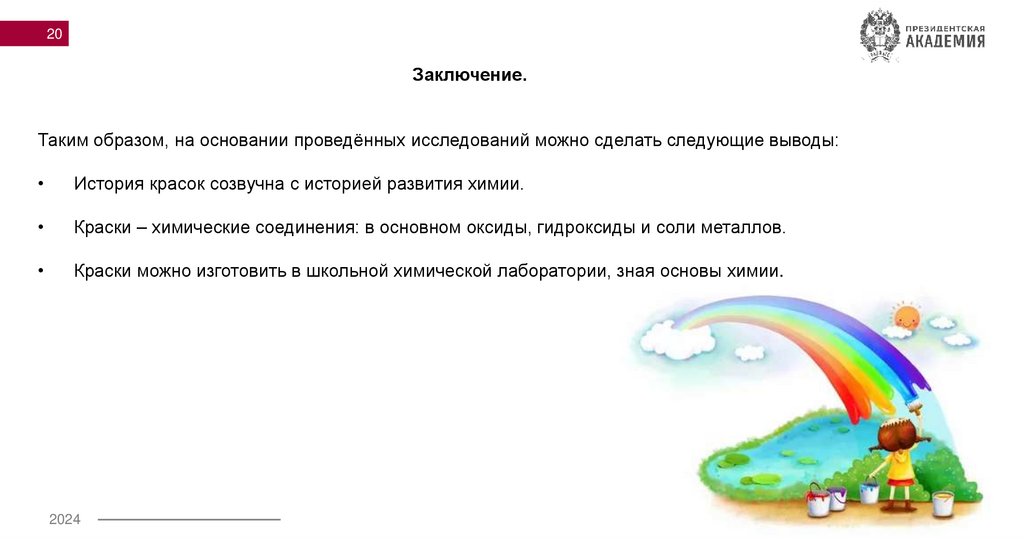 20

ПРЕЗИДЕНТСКАЯ АКАДЕМИЯ

Заключение.

Таким образом, на основании проведённых исследований можно сделать следующие выводы:

• История красок созвучна с историей развития химии.

• Краски – химические соединения: в основном оксиды, гидроксиды и соли металлов.

• Краски можно изготовить в школьной химической лаборатории, зная основы химии.

2024